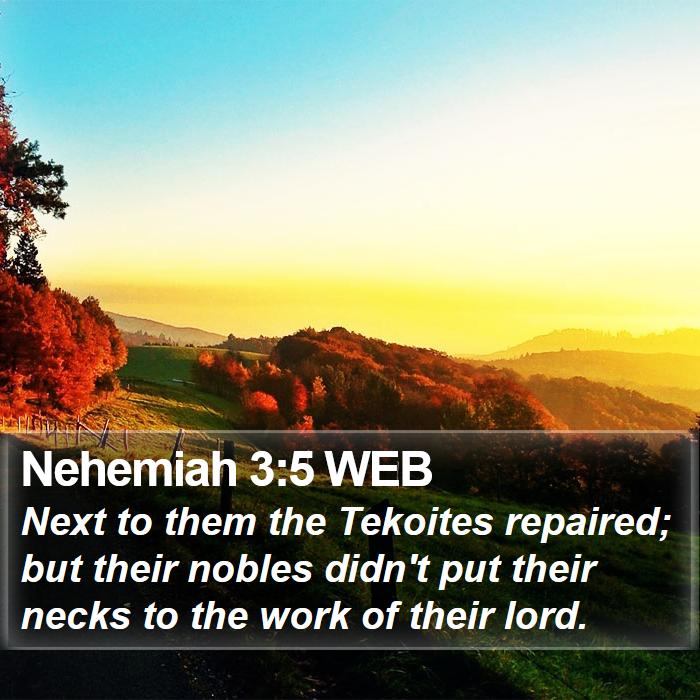 Nehemiah 3:5 WEB

Next to them the Tekoites repaired; but their nobles didn't put their necks to the work of their lord.